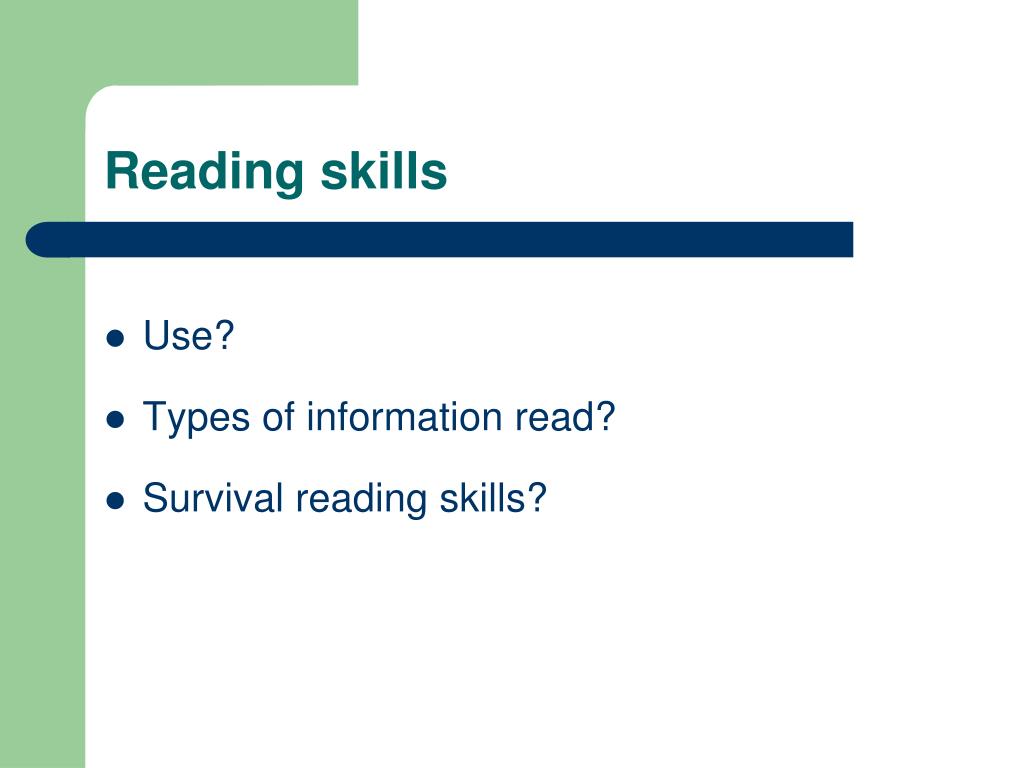 Reading skills

- Use?
- Types of information read?
- Survival reading skills?